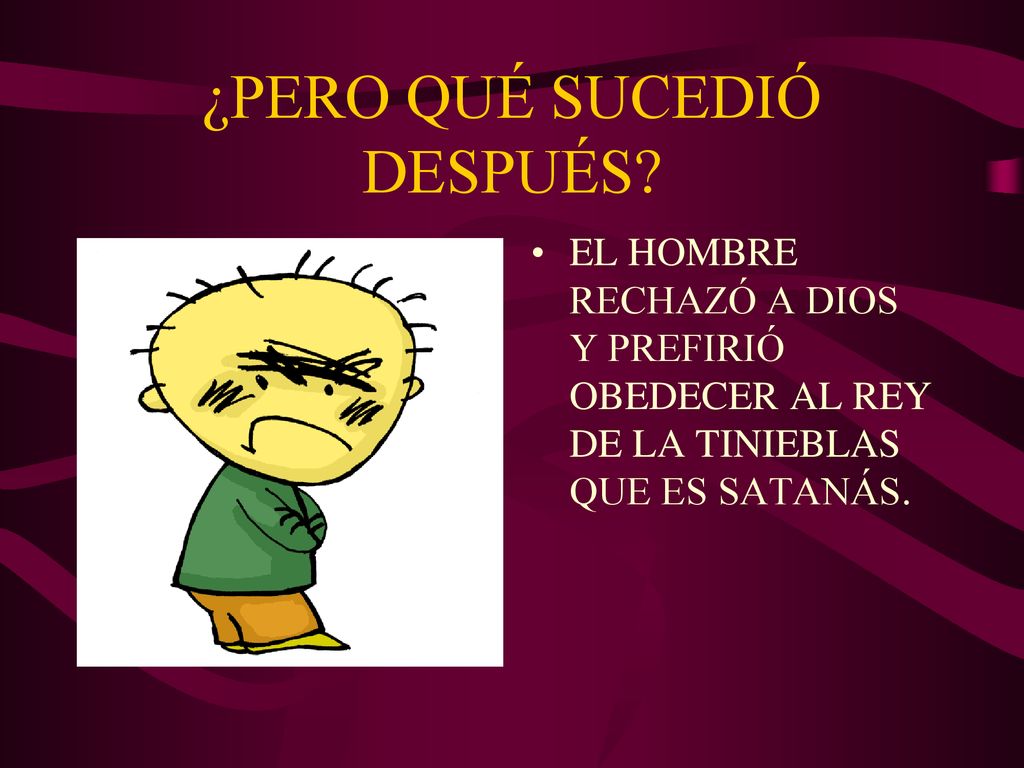 ¿PERO QUÉ SUCEDIÓ DESPUÉS?

• EL HOMBRE RECHAZÓ A DIOS Y PREFIRIÓ OBEDECER AL REY DE LA TINIEBLAS QUE ES SATANÁS.